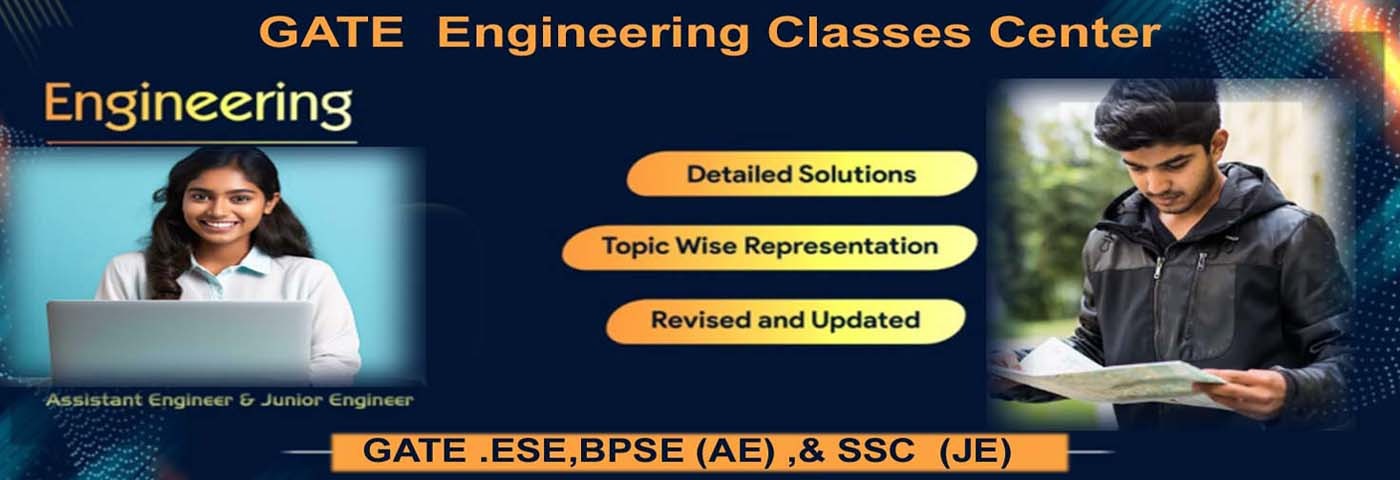 GATE Engineering Classes Center

Engineering

Detailed Solutions

Topic Wise Representation

Revised and Updated

Assistant Engineer & Junior Engineer

GATE .ESE,BPSE (AE) ,& SSC (JE)